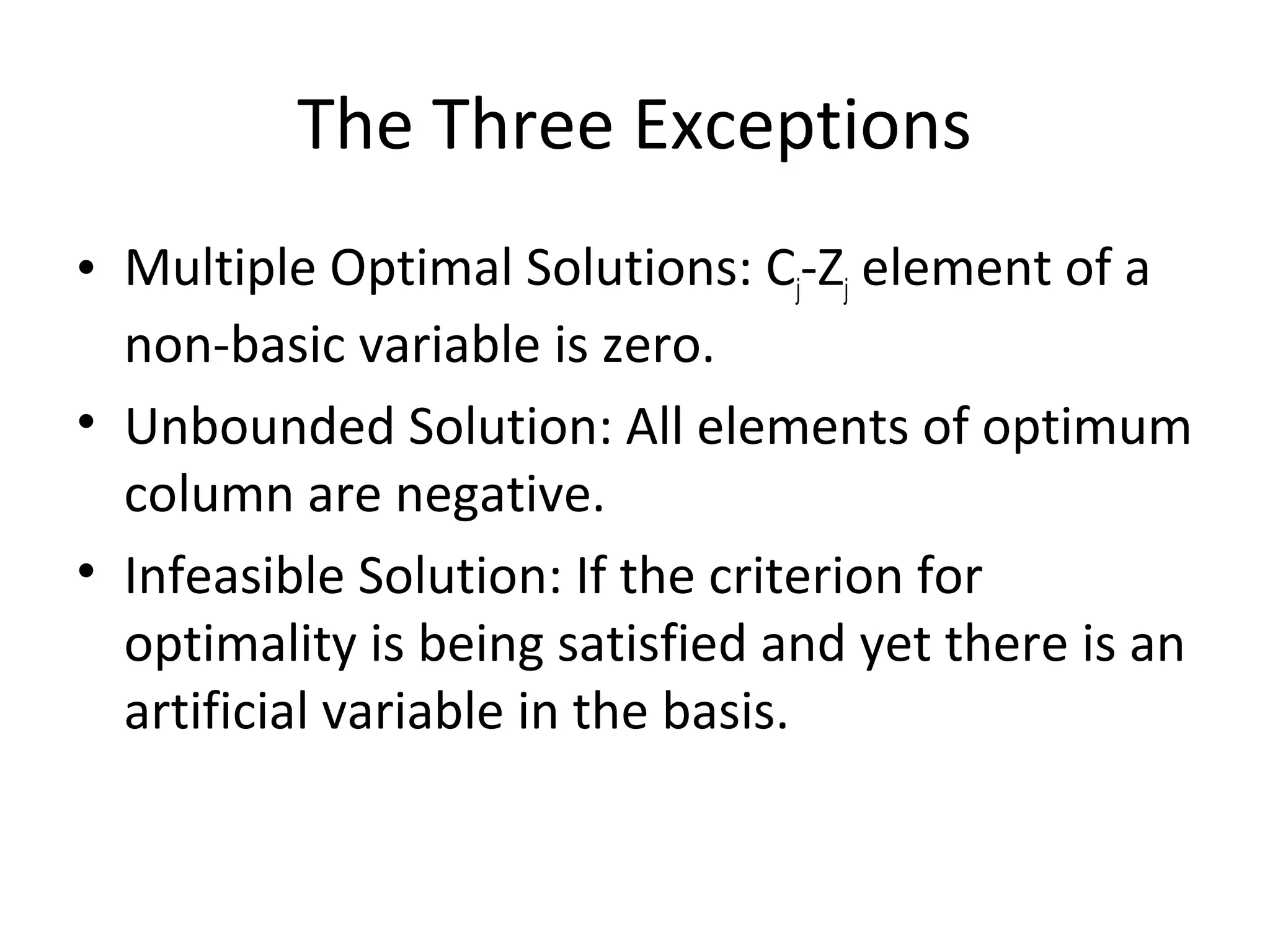 The Three Exceptions

• Multiple Optimal Solutions: $C_j$-$Z_j$ element of a non-basic variable is zero.
• Unbounded Solution: All elements of optimum column are negative.
• Infeasible Solution: If the criterion for optimality is being satisfied and yet there is an artificial variable in the basis.